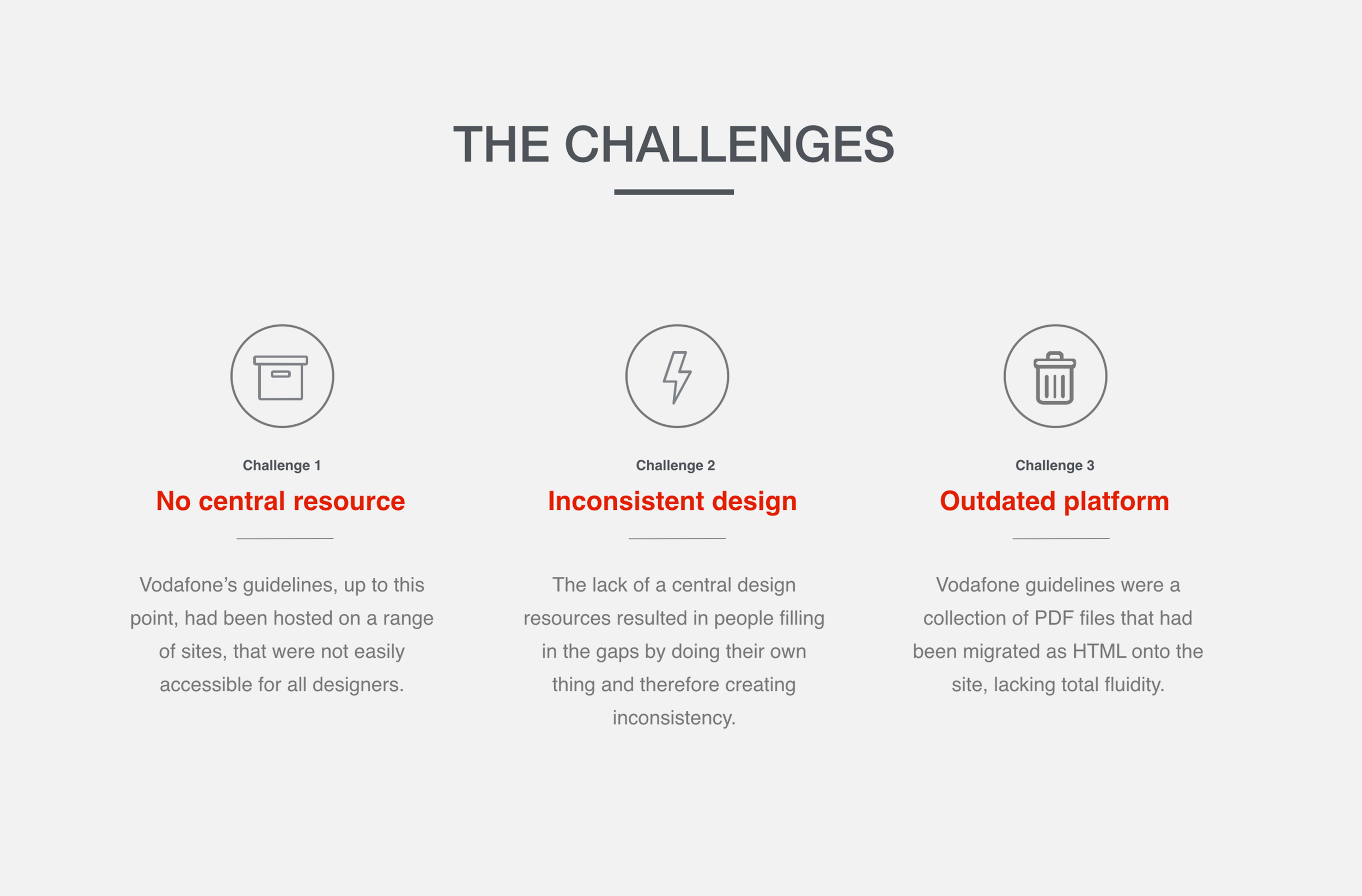 THE CHALLENGES

Challenge 1

No central resource

Vodafone's guidelines, up to this point, had been hosted on a range of sites, that were not easily accessible for all designers.

Challenge 2

Inconsistent design

The lack of a central design resources resulted in people filling in the gaps by doing their own thing and therefore creating inconsistency.

Challenge 3

Outdated platform

Vodafone guidelines were a collection of PDF files that had been migrated as HTML onto the site, lacking total fluidity.